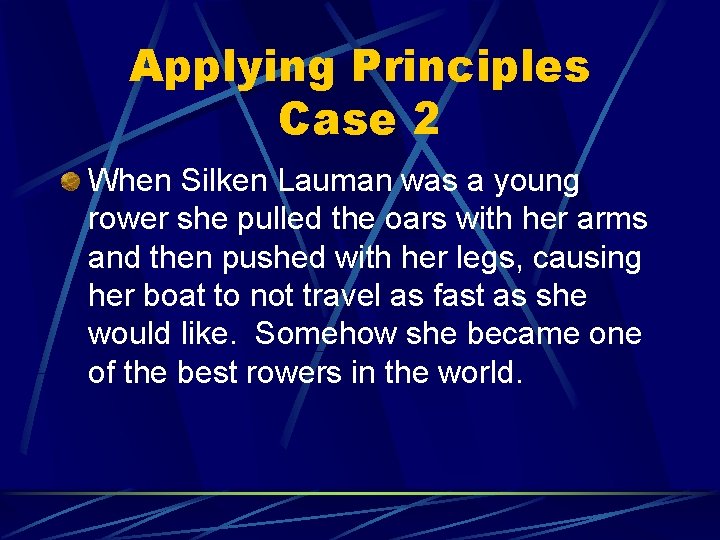 Applying Principles
Case 2

When Silken Lauman was a young rower she pulled the oars with her arms and then pushed with her legs, causing her boat to not travel as fast as she would like.  Somehow she became one of the best rowers in the world.